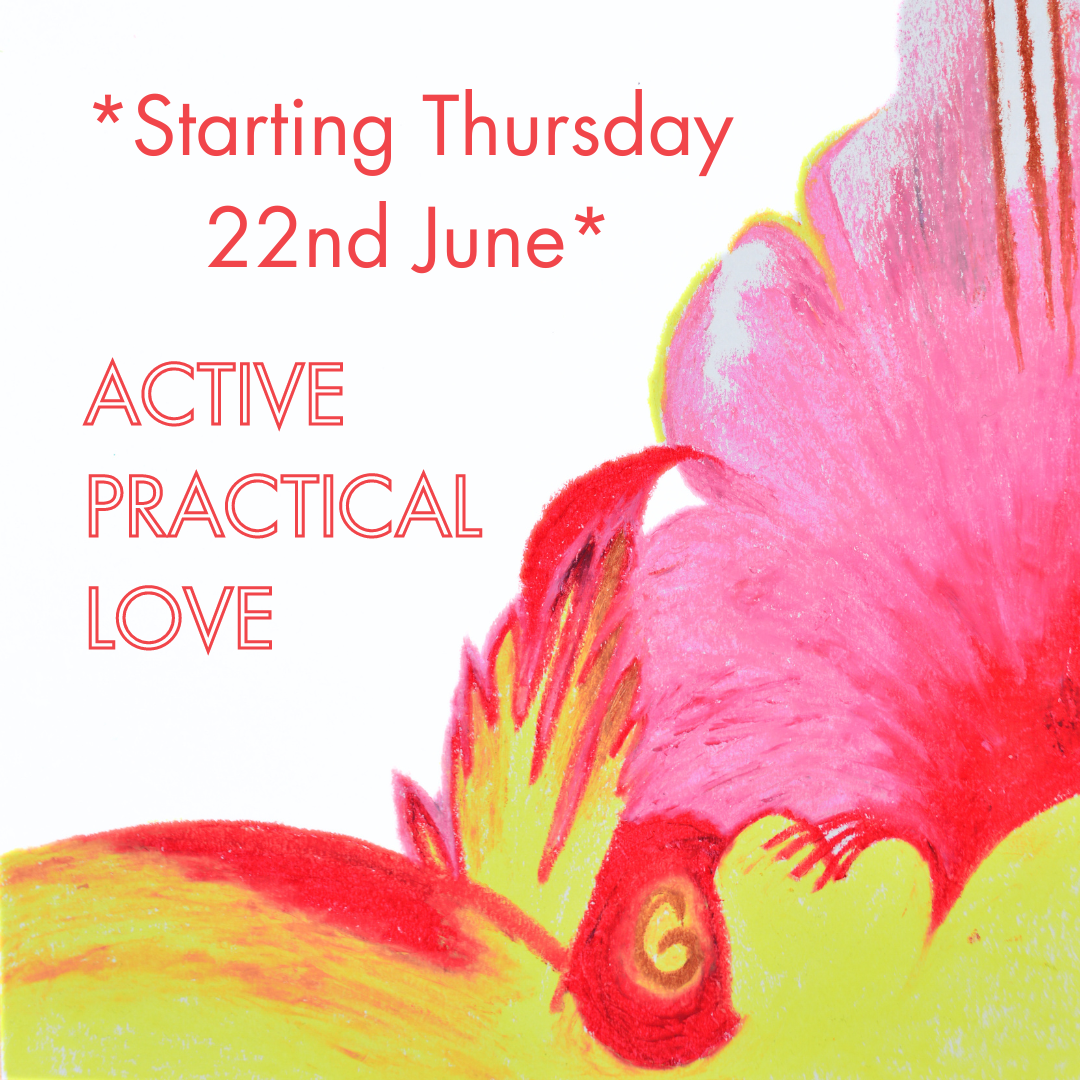 *Starting Thursday
22nd June*

ACTIVE
PRACTICAL
LOVE